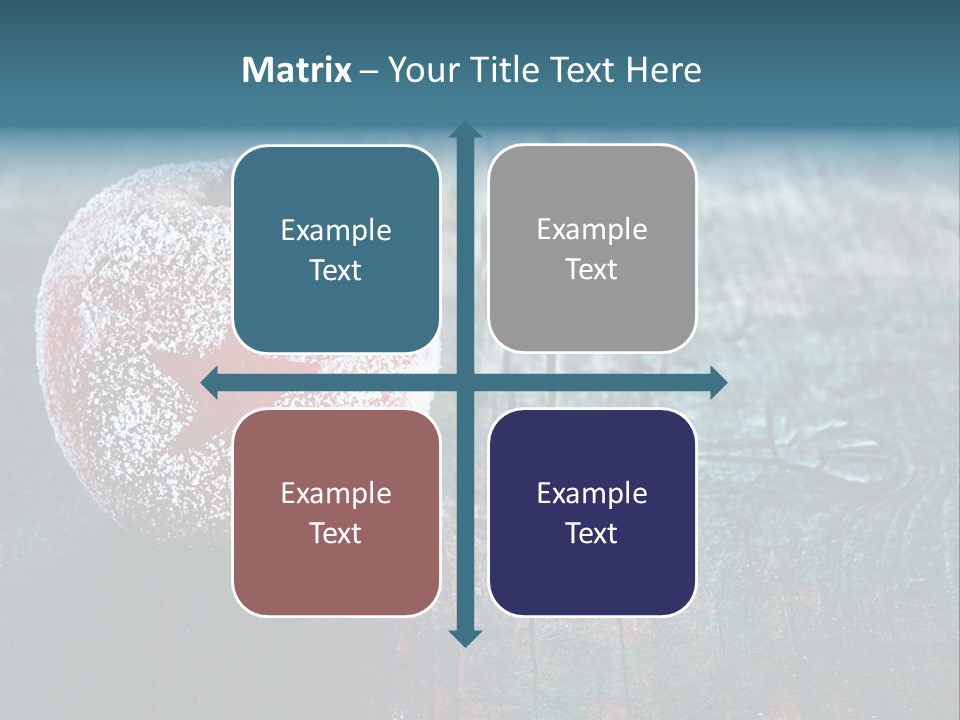 Matrix – Your Title Text Here

Example Text

Example Text

Example Text

Example Text